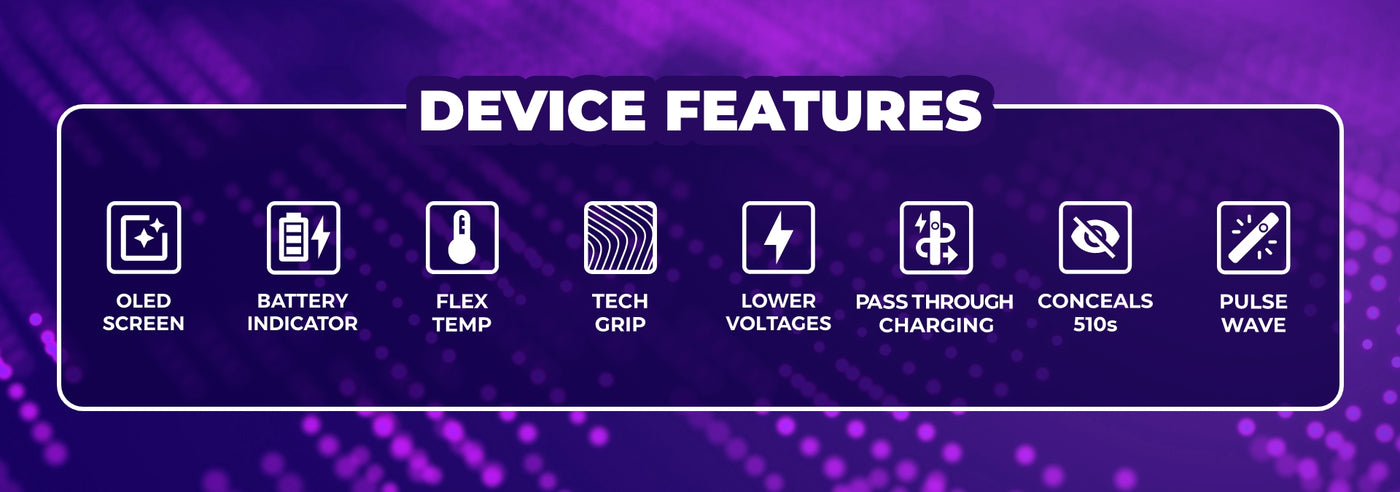 DEVICE FEATURES

OLED SCREEN

BATTERY INDICATOR

FLEX TEMP

TECH GRIP

LOWER VOLTAGES

PASS THROUGH CHARGING

CONCEALS 510s

PULSE WAVE